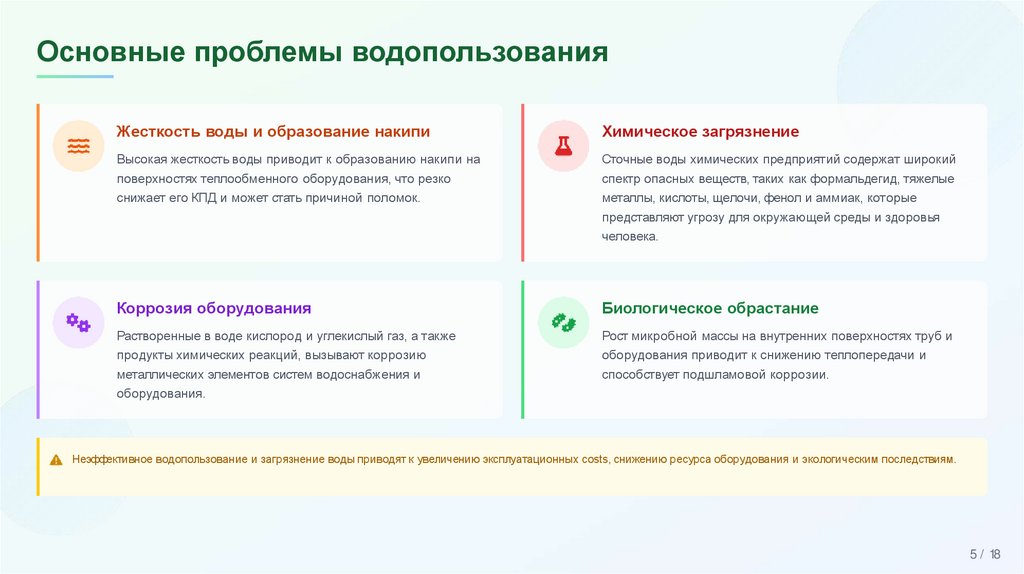 Основные проблемы водопользования

Жесткость воды и образование накипи

Высокая жесткость воды приводит к образованию накипи на поверхностях теплообменного оборудования, что резко снижает его КПД и может стать причиной поломок.

Химическое загрязнение

Сточные воды химических предприятий содержат широкий спектр опасных веществ, таких как формальдегид, тяжелые металлы, кислоты, щелочи, фенол и аммиак, которые представляют угрозу для окружающей среды и здоровья человека.

Коррозия оборудования

Растворенные в воде кислород и углекислый газ, а также продукты химических реакций, вызывают коррозию металлических элементов систем водоснабжения и оборудования.

Биологическое обрастание

Рост микробной массы на внутренних поверхностях труб и оборудования приводит к снижению теплопередачи и способствует подшламовой коррозии.

Неэффективное водопользование и загрязнение воды приводят к увеличению эксплуатационных costs, снижению ресурса оборудования и экологическим последствиям.

5 / 18